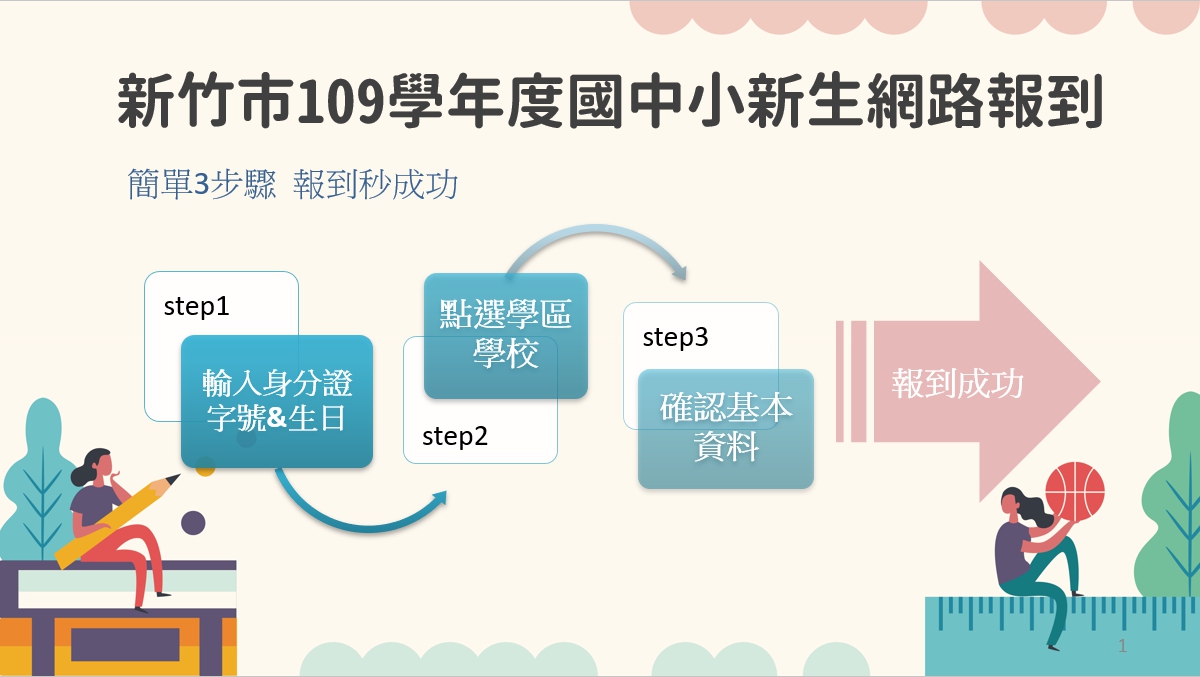 新竹市109學年度國中小新生網路報到

簡單3步驟 報到秒成功

step1

輸入身分證字號&生日

step2

點選學區學校

step3

確認基本資料

報到成功

1